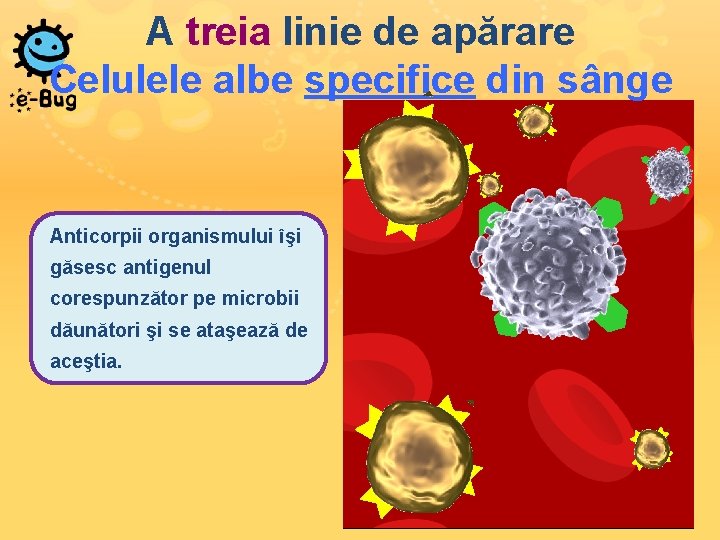 e-Bug

A treia linie de apărare
Celulele albe specifice din sânge

Anticorpii organismului îşi găsesc antigenul corespunzător pe microbii dăunători şi se ataşează de aceştia.